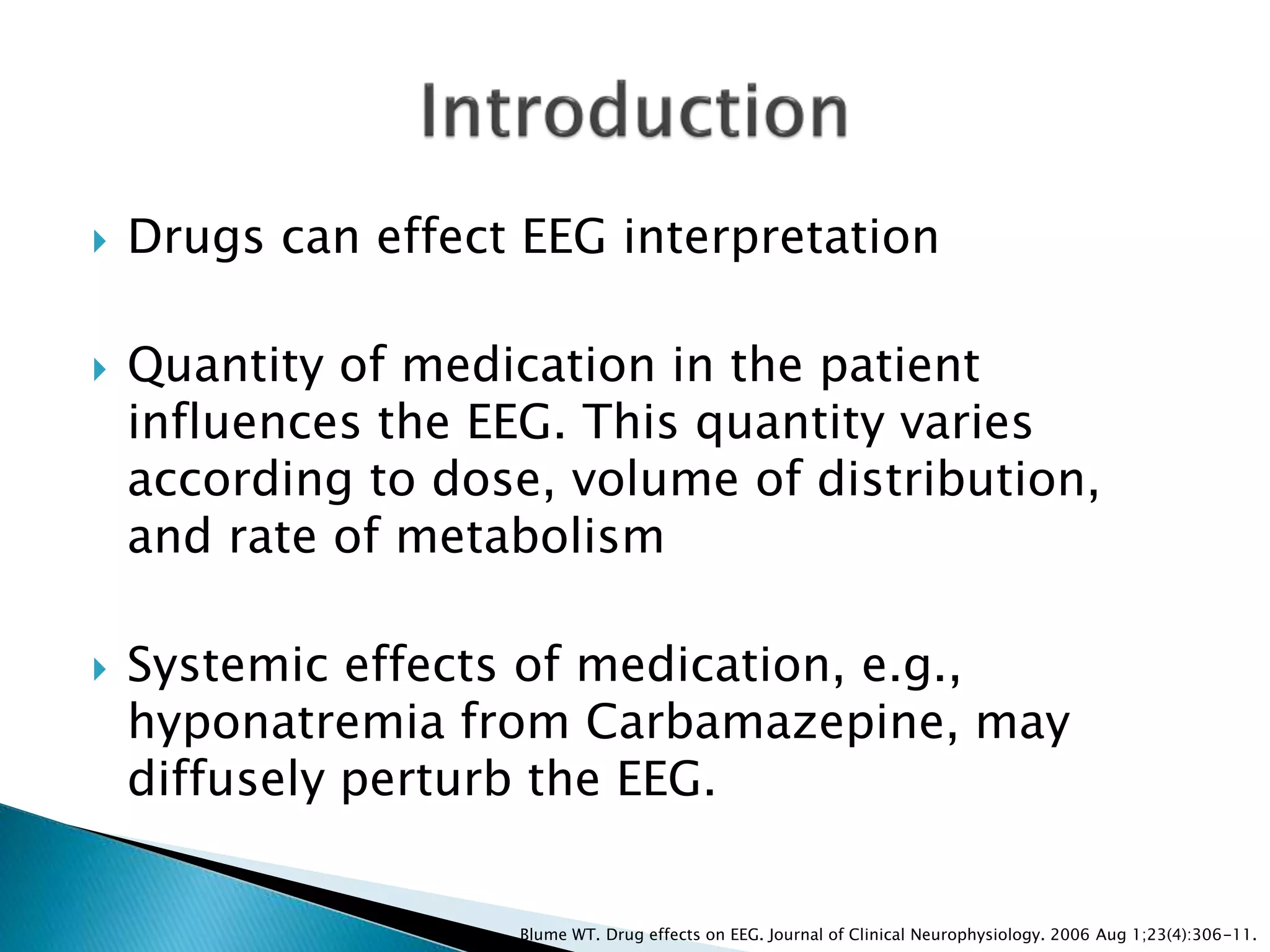 Introduction

Drugs can effect EEG interpretation

Quantity of medication in the patient influences the EEG. This quantity varies according to dose, volume of distribution, and rate of metabolism

Systemic effects of medication, e.g., hyponatremia from Carbamazepine, may diffusely perturb the EEG.

Blume WT. Drug effects on EEG. Journal of Clinical Neurophysiology. 2006 Aug 1;23(4):306-11.